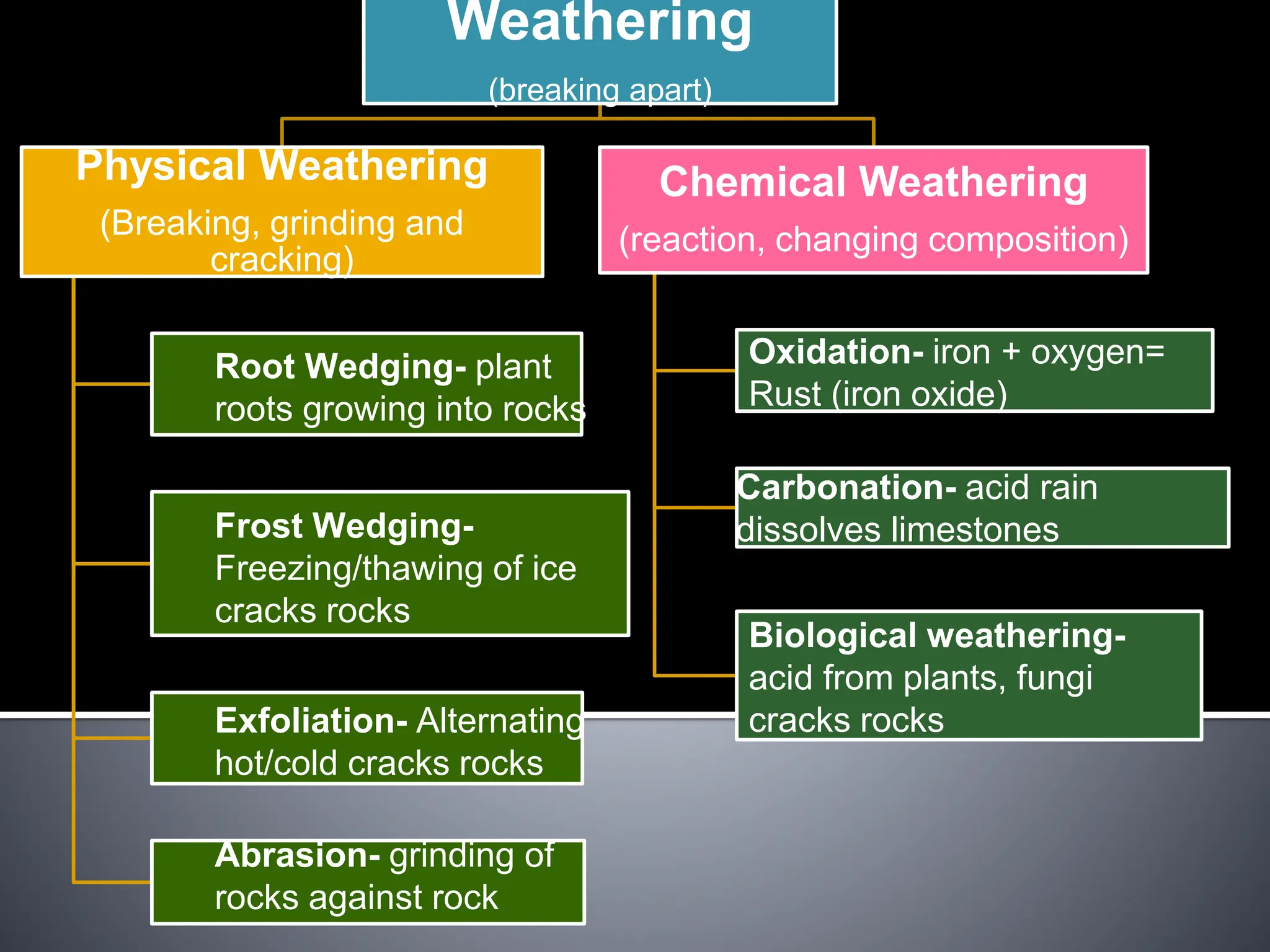 Weathering

(breaking apart)

Physical Weathering

(Breaking, grinding and cracking)

Root Wedging- plant roots growing into rocks

Frost Wedging- Freezing/thawing of ice cracks rocks

Exfoliation- Alternating hot/cold cracks rocks

Abrasion- grinding of rocks against rock

Chemical Weathering

(reaction, changing composition)

Oxidation- iron + oxygen= Rust (iron oxide)

Carbonation- acid rain dissolves limestones

Biological weathering- acid from plants, fungi cracks rocks